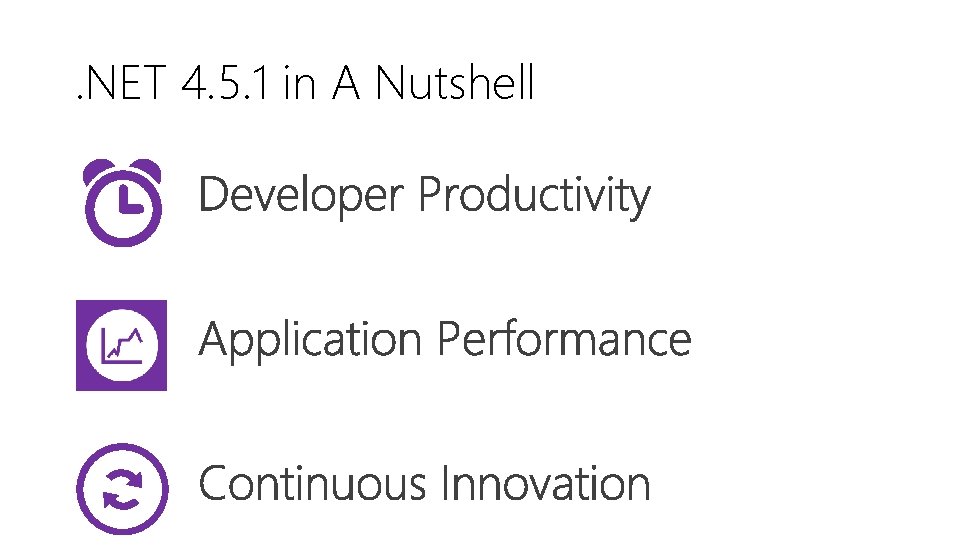 .NET 4.5.1 in A Nutshell

Developer Productivity

Application Performance

Continuous Innovation